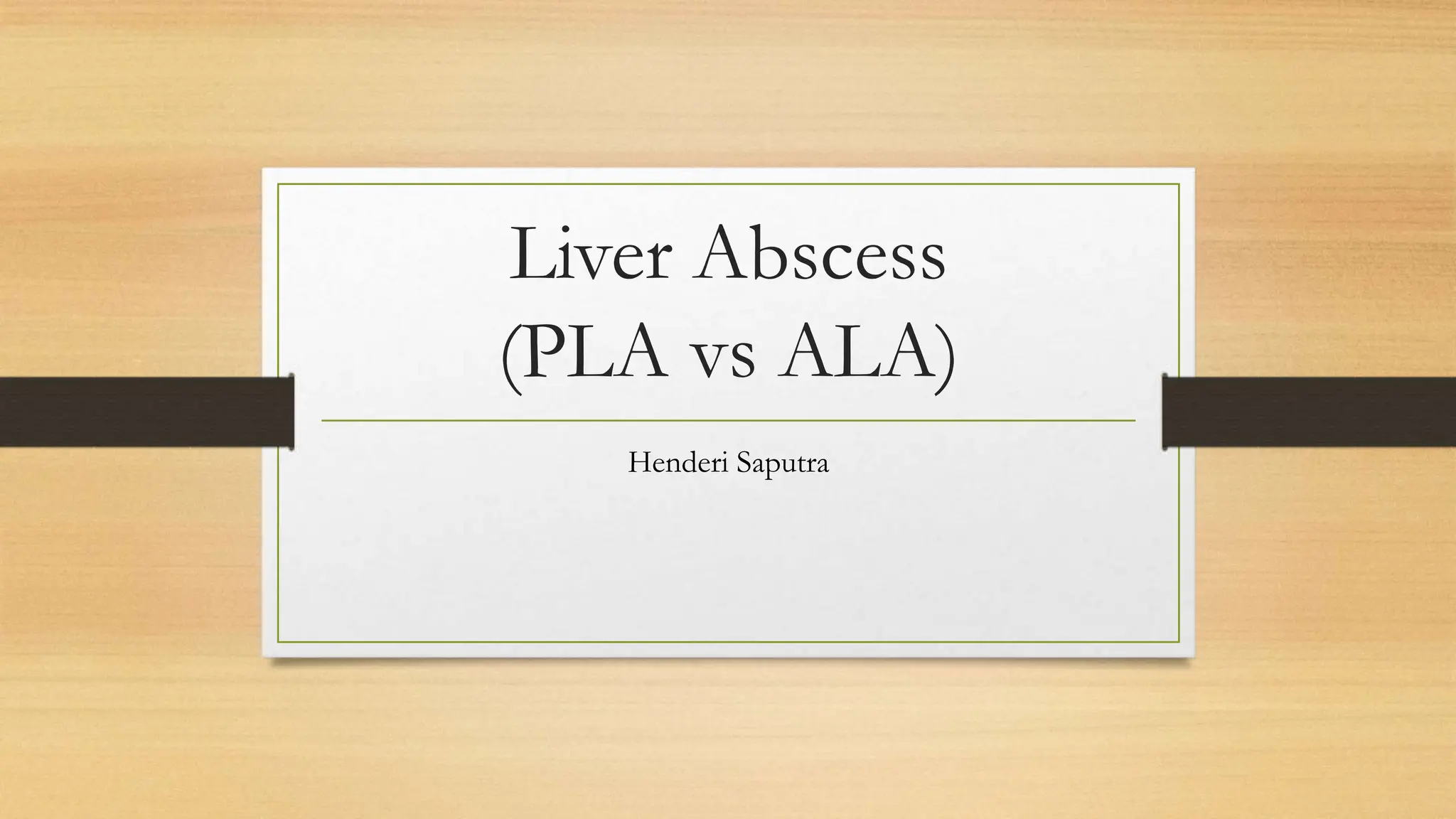 Liver Abscess
(PLA vs ALA)

Henderi Saputra